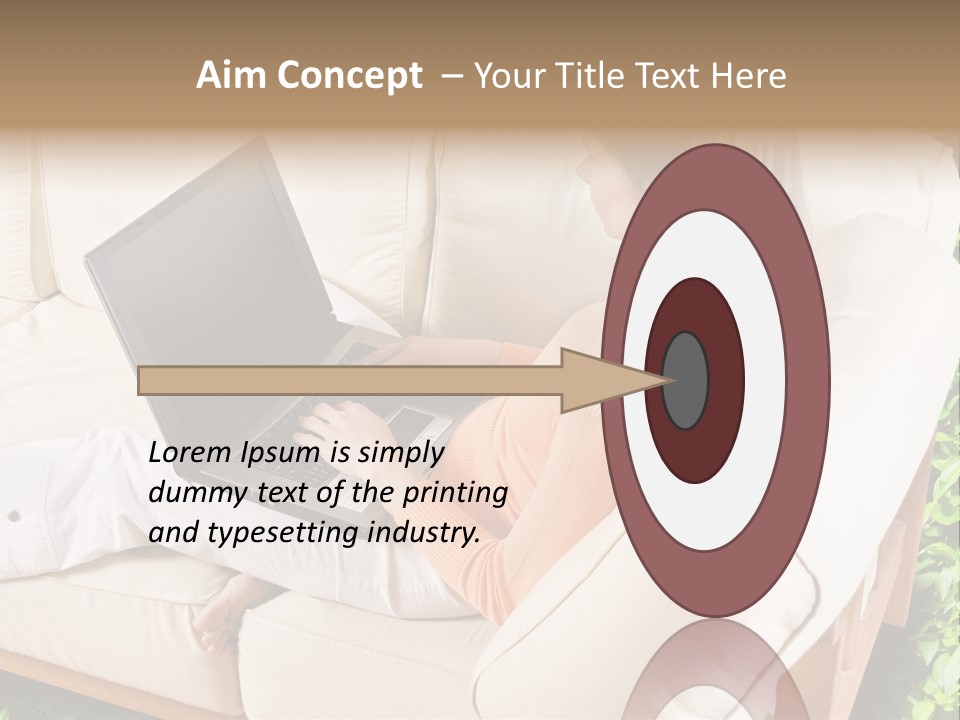 Aim Concept – Your Title Text Here

Lorem Ipsum is simply dummy text of the printing and typesetting industry.